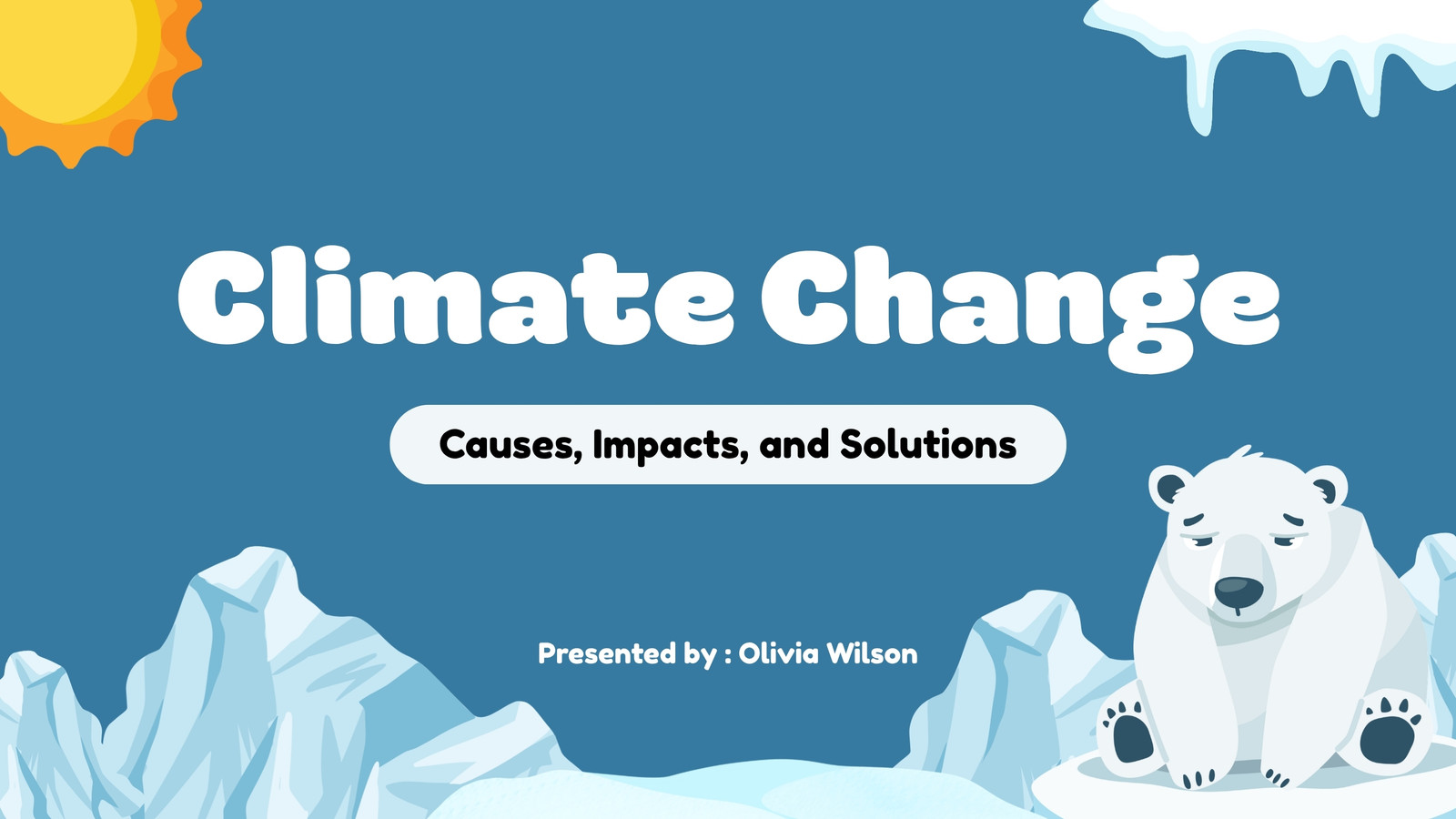 Climate Change

Causes, Impacts, and Solutions

Presented by : Olivia Wilson